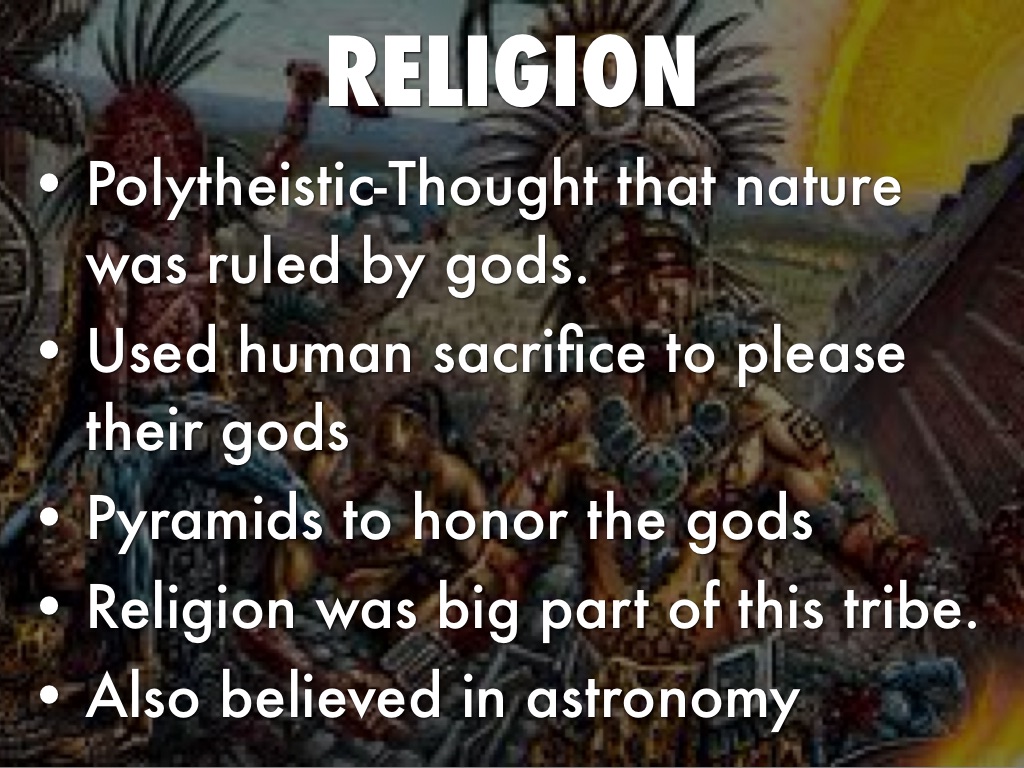 RELIGION

• Polytheistic-Thought that nature was ruled by gods.
• Used human sacrifice to please their gods
• Pyramids to honor the gods
• Religion was big part of this tribe.
• Also believed in astronomy